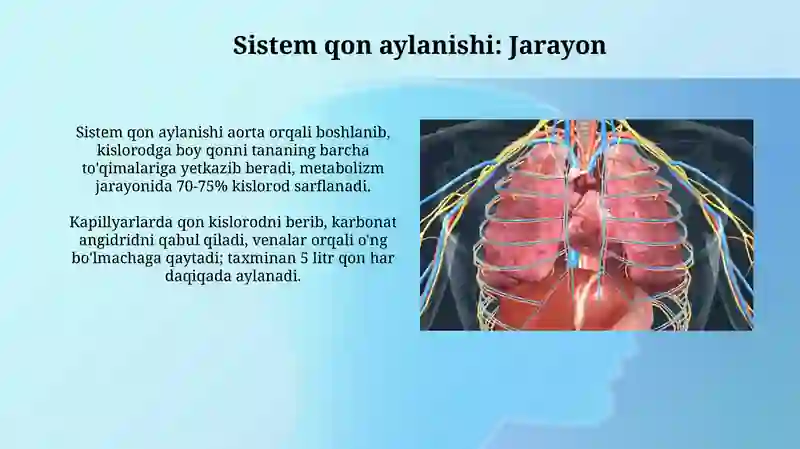 Sistem qon aylanishi: Jarayon

Sistem qon aylanishi aorta orqali boshlanib, kislorodga boy qonni tananing barcha to'qimalariga yetkazib beradi, metabolizm jarayonida 70-75% kislorod sarflanadi.

Kapillyarlarda qon kislorodni berib, karbonat angidridni qabul qiladi, venalar orqali o'ng bo'lmachaga qaytadi; taxminan 5 litr qon har daqiqada aylanadi.